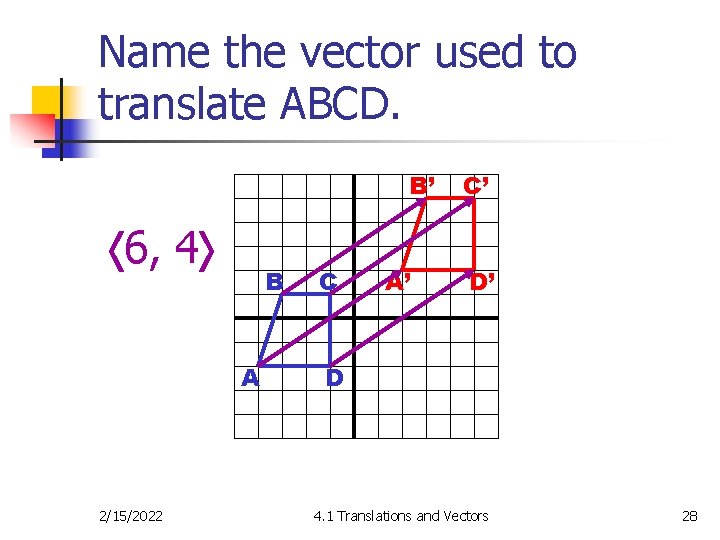 Name the vector used to translate ABCD.

$\langle 6, 4 \rangle$

B’ C’
B C A’ D’
A D

2/15/2022 4.1 Translations and Vectors 28